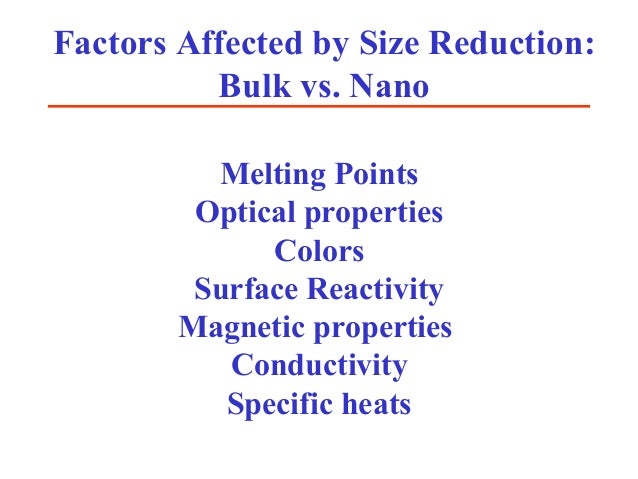 Factors Affected by Size Reduction: Bulk vs. Nano

Melting Points
Optical properties
Colors
Surface Reactivity
Magnetic properties
Conductivity
Specific heats